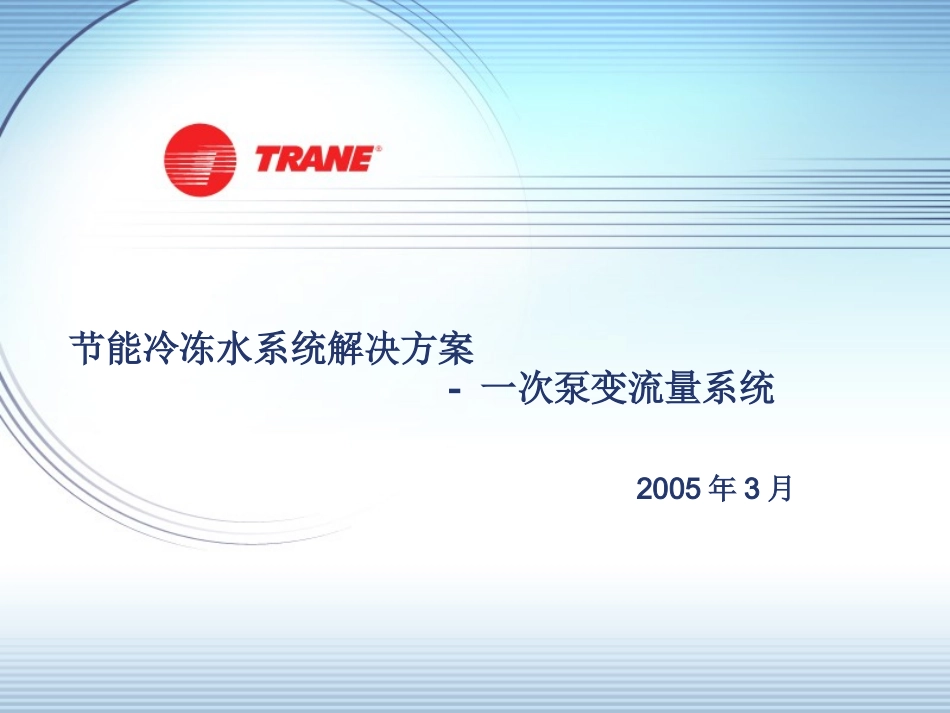 TRANE®

节能冷冻水系统解决方案
- 一次泵变流量系统

2005 年 3 月